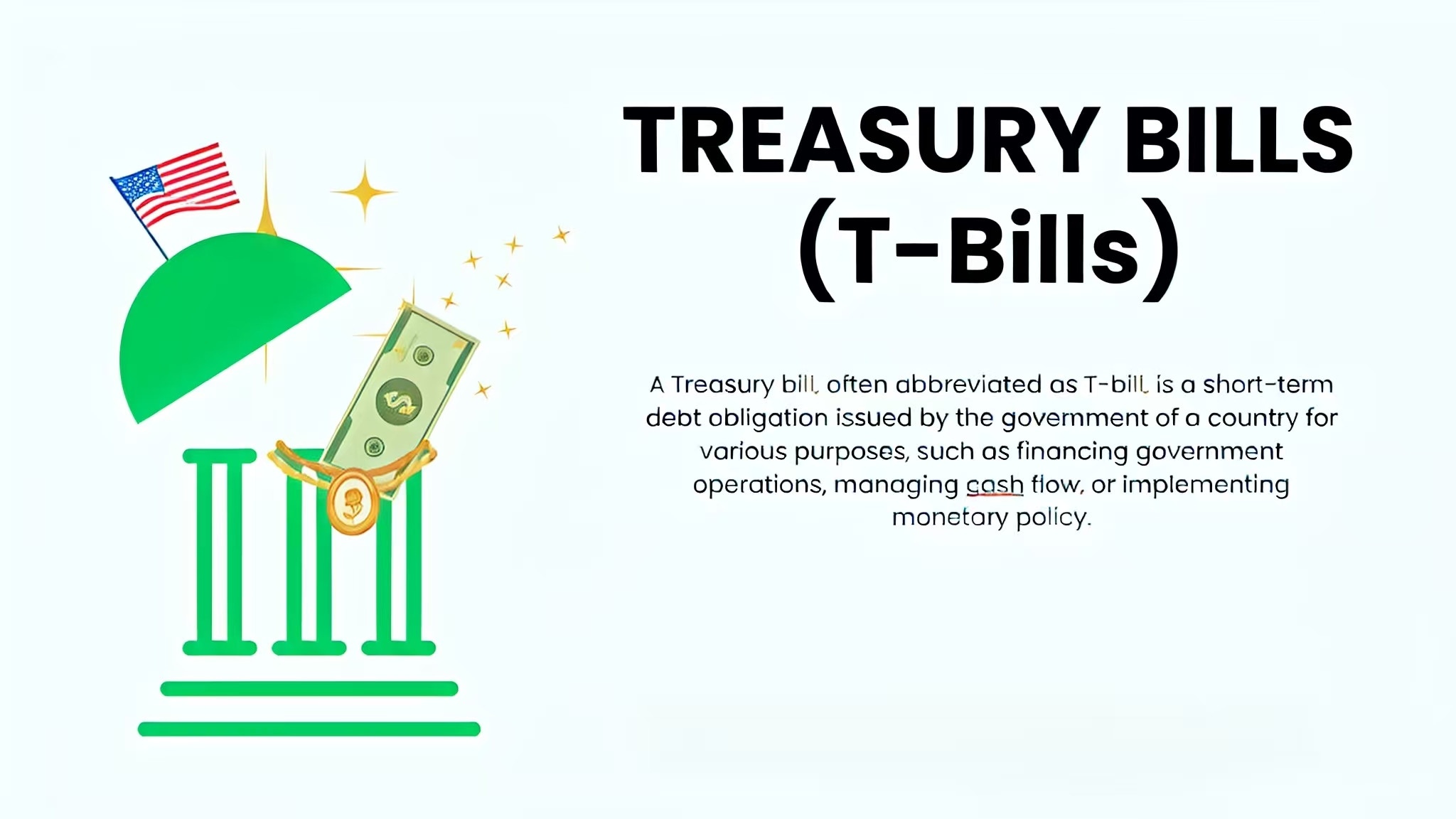 TREASURY BILLS (T-Bills)

A Treasury bill, often abbreviated as T-bill, is a short-term debt obligation issued by the government of a country for various purposes, such as financing government operations, managing cash flow, or implementing monetary policy.